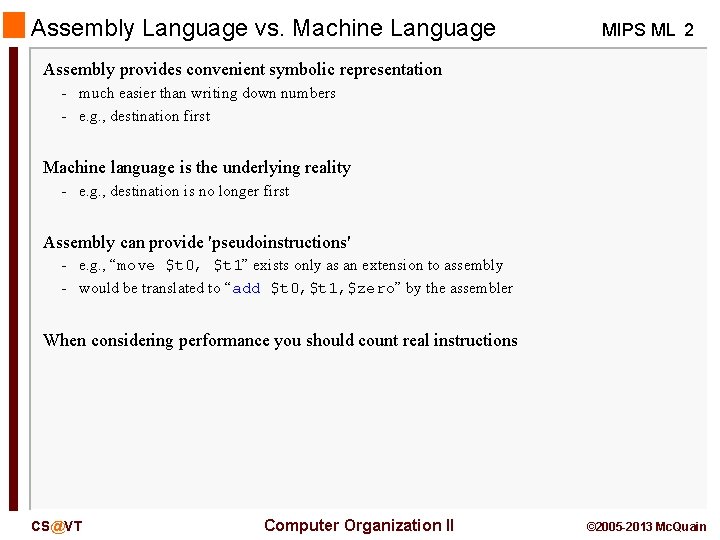 Assembly Language vs. Machine Language

MIPS ML 2

Assembly provides convenient symbolic representation

- much easier than writing down numbers
- e.g., destination first

Machine language is the underlying reality

- e.g., destination is no longer first

Assembly can provide 'pseudoinstructions'

- e.g., "move $t0, $t1" exists only as an extension to assembly
- would be translated to "add $t0,$t1,$zero" by the assembler

When considering performance you should count real instructions

CS@VT

Computer Organization II

©2005-2013 McQuain